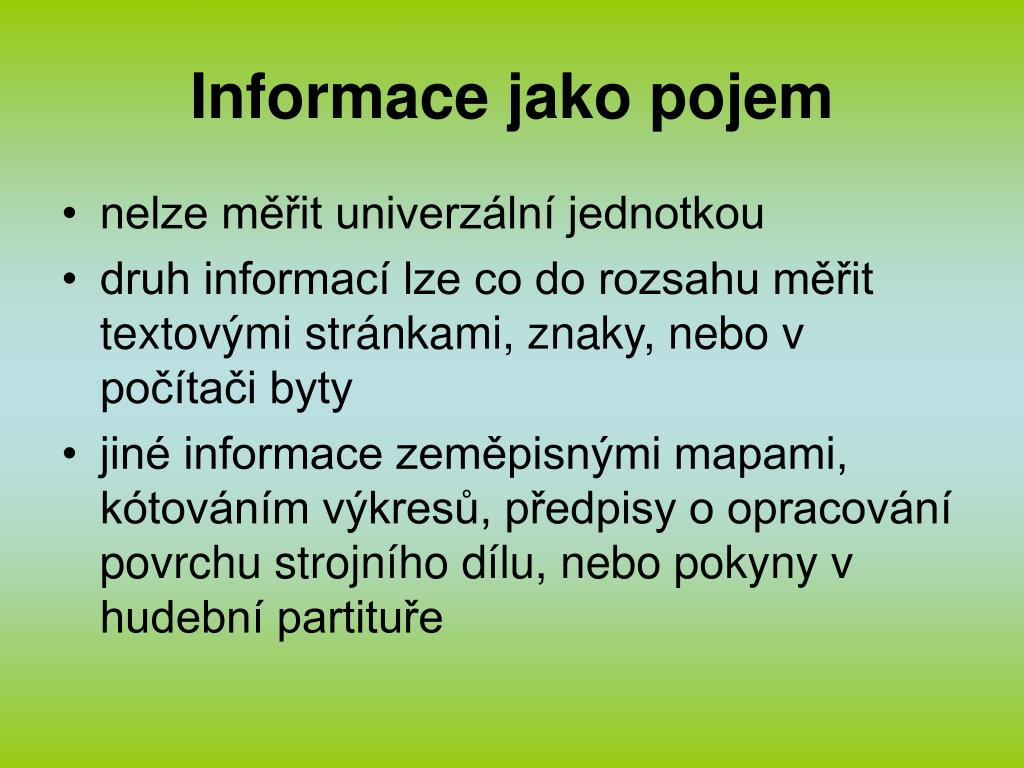 Informace jako pojem

• nelze měřit univerzální jednotkou
• druh informací lze co do rozsahu měřit textovými stránkami, znaky, nebo v počítači byty
• jiné informace zeměpisnými mapami, kótováním výkresů, předpisy o opracování povrchu strojního dílu, nebo pokyny v hudební partituře